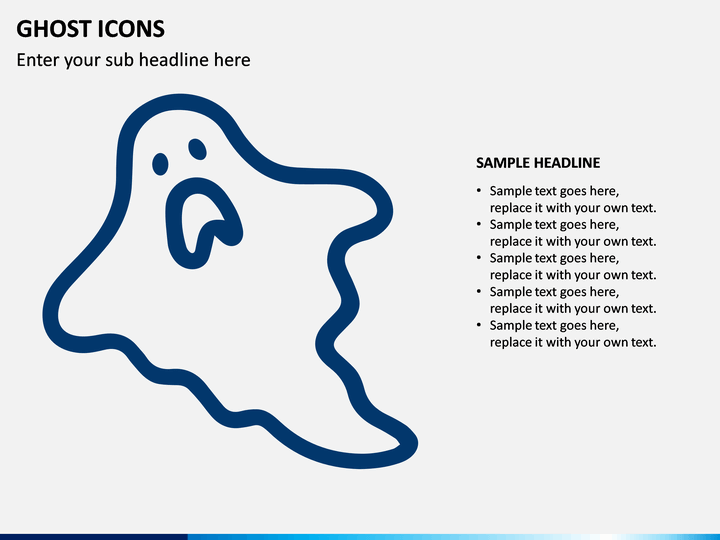 GHOST ICONS

Enter your sub headline here

SAMPLE HEADLINE

• Sample text goes here, replace it with your own text.
• Sample text goes here, replace it with your own text.
• Sample text goes here, replace it with your own text.
• Sample text goes here, replace it with your own text.
• Sample text goes here, replace it with your own text.